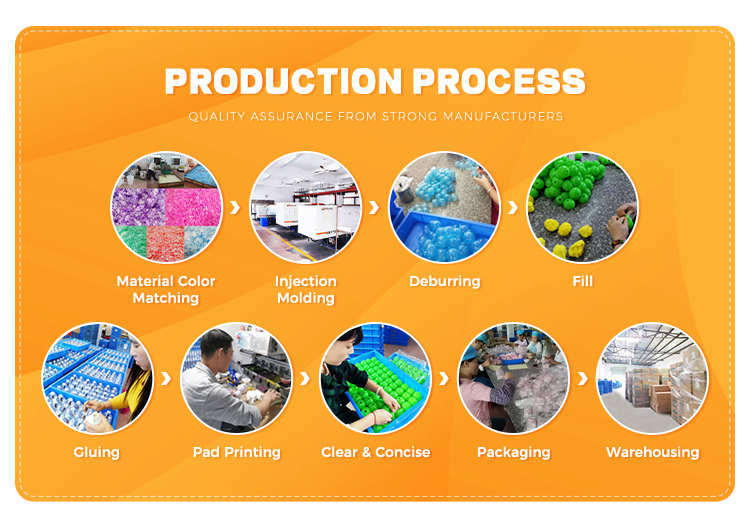 PRODUCTION PROCESS

QUALITY ASSURANCE FROM STRONG MANUFACTURERS

Material Color Matching

Injection Molding

Deburring

Fill

Gluing

Pad Printing

Clear & Concise

Packaging

Warehousing